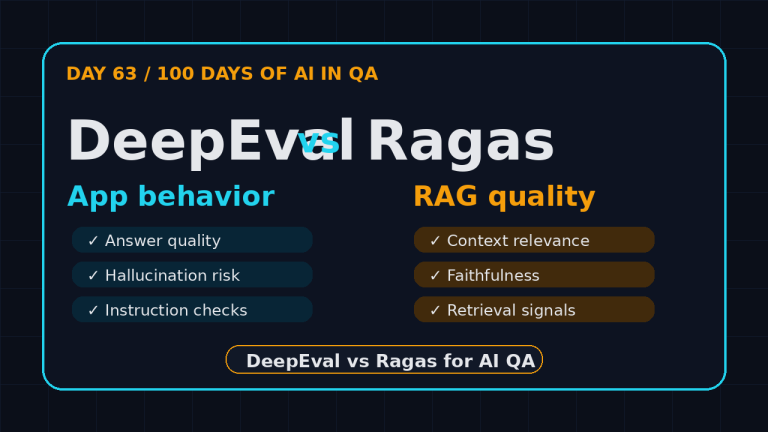 DAY 63 / 100 DAYS OF AI IN QA

DeepEval vs Ragas

App behavior

✓ Answer quality

✓ Hallucination risk

✓ Instruction checks

RAG quality

✓ Context relevance

✓ Faithfulness

✓ Retrieval signals

DeepEval vs Ragas for AI QA